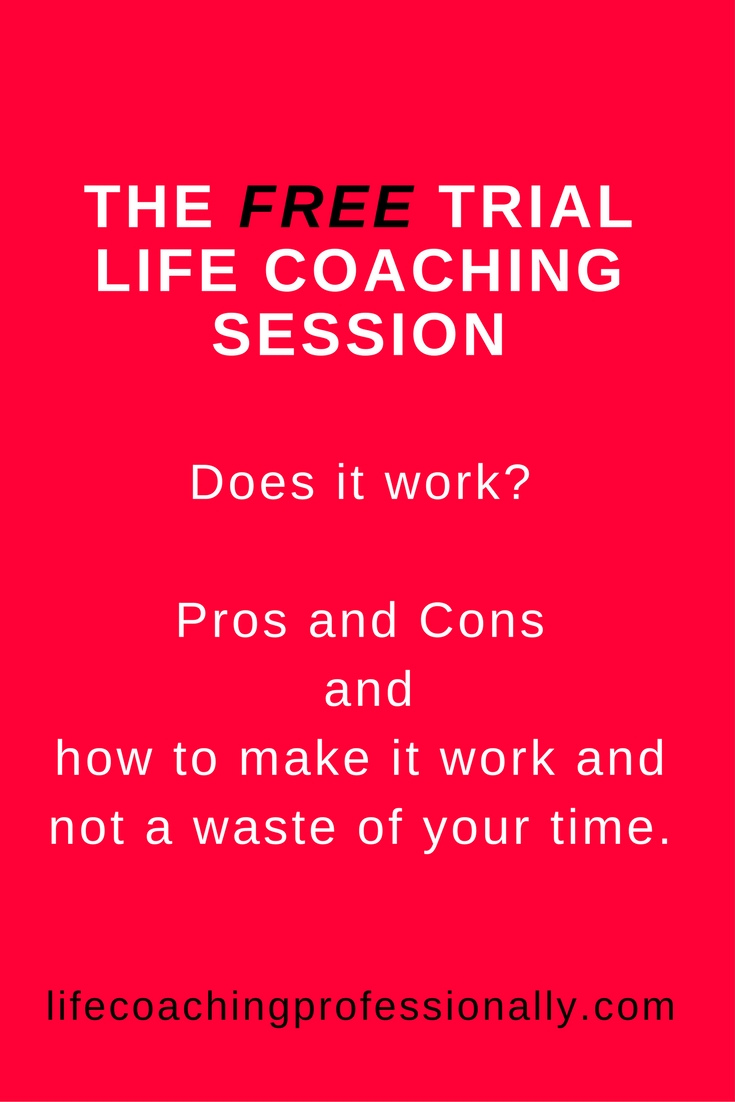 THE FREE TRIAL LIFE COACHING SESSION

Does it work?

Pros and Cons
and
how to make it work and not a waste of your time.

lifecoachingprofessionally.com